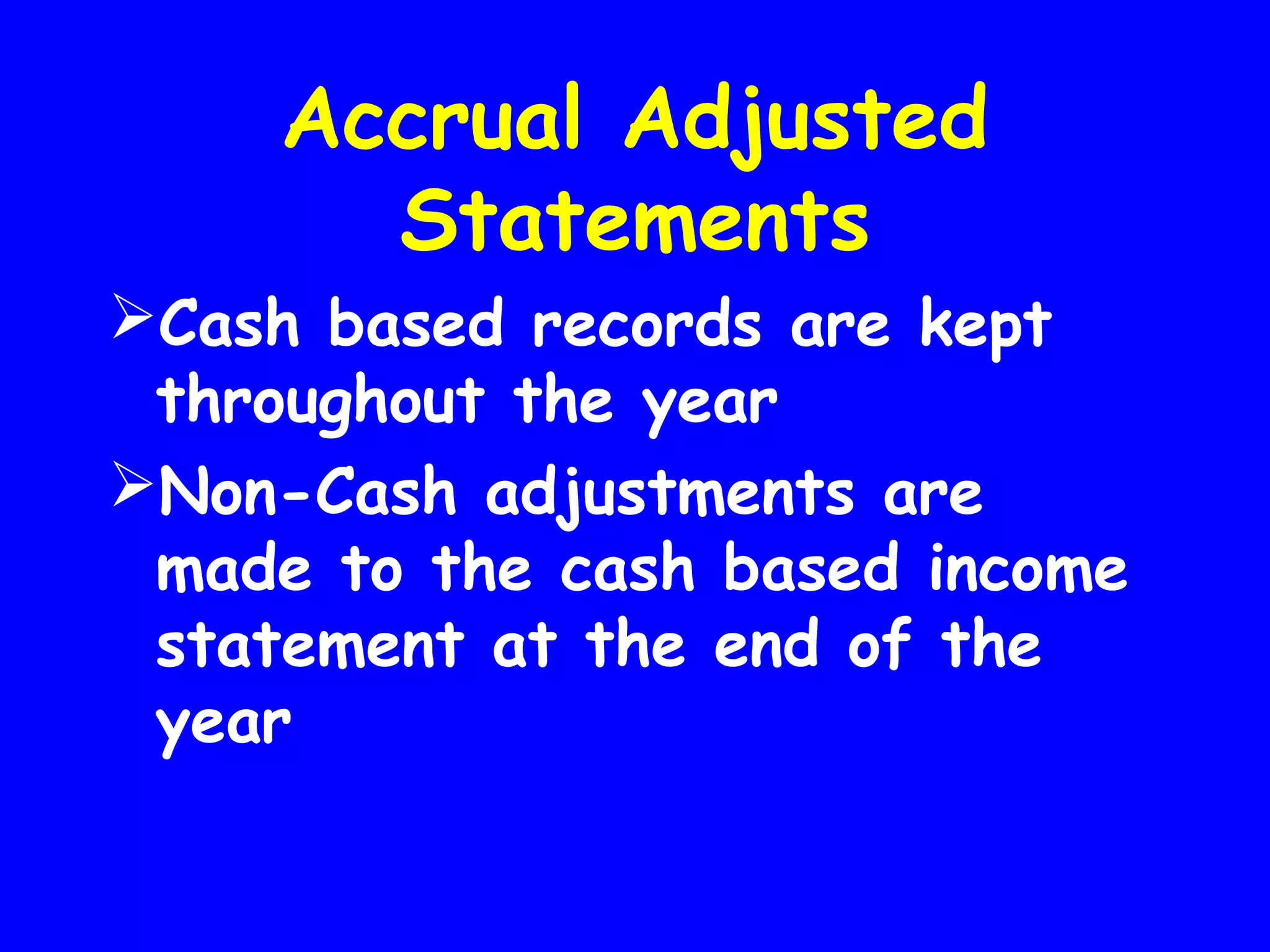 Accrual Adjusted Statements

➢Cash based records are kept throughout the year

➢Non-Cash adjustments are made to the cash based income statement at the end of the year